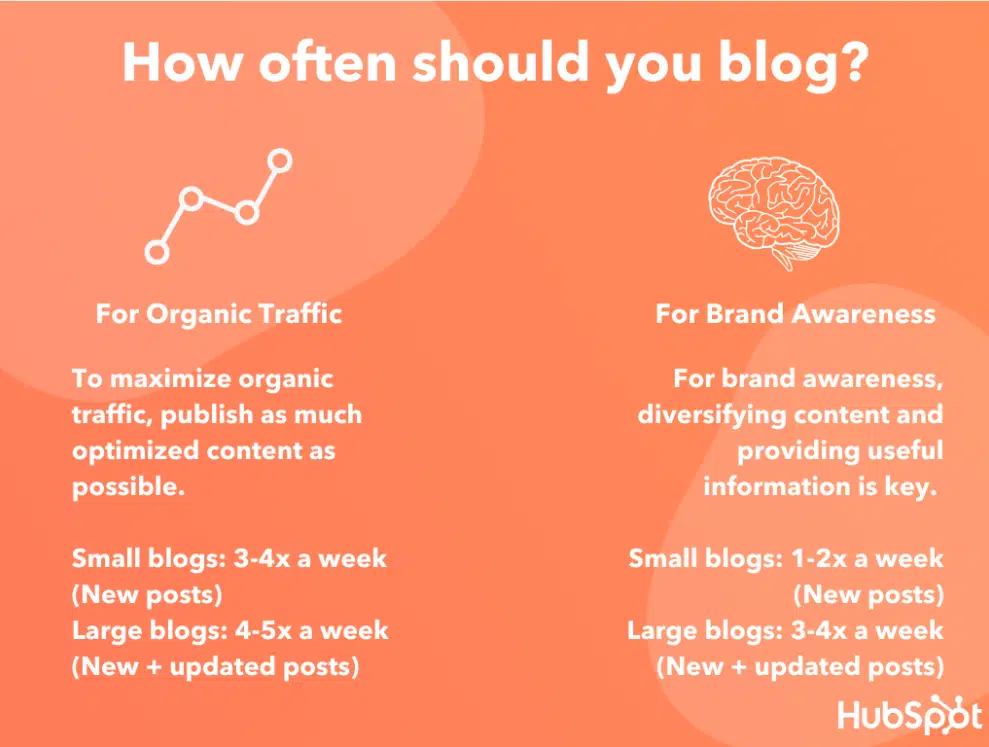 How often should you blog?

For Organic Traffic

To maximize organic traffic, publish as much optimized content as possible.

Small blogs: 3-4x a week
(New posts)
Large blogs: 4-5x a week
(New + updated posts)

For Brand Awareness

For brand awareness, diversifying content and providing useful information is key.

Small blogs: 1-2x a week
(New posts)
Large blogs: 3-4x a week
(New + updated posts)

HubSpot